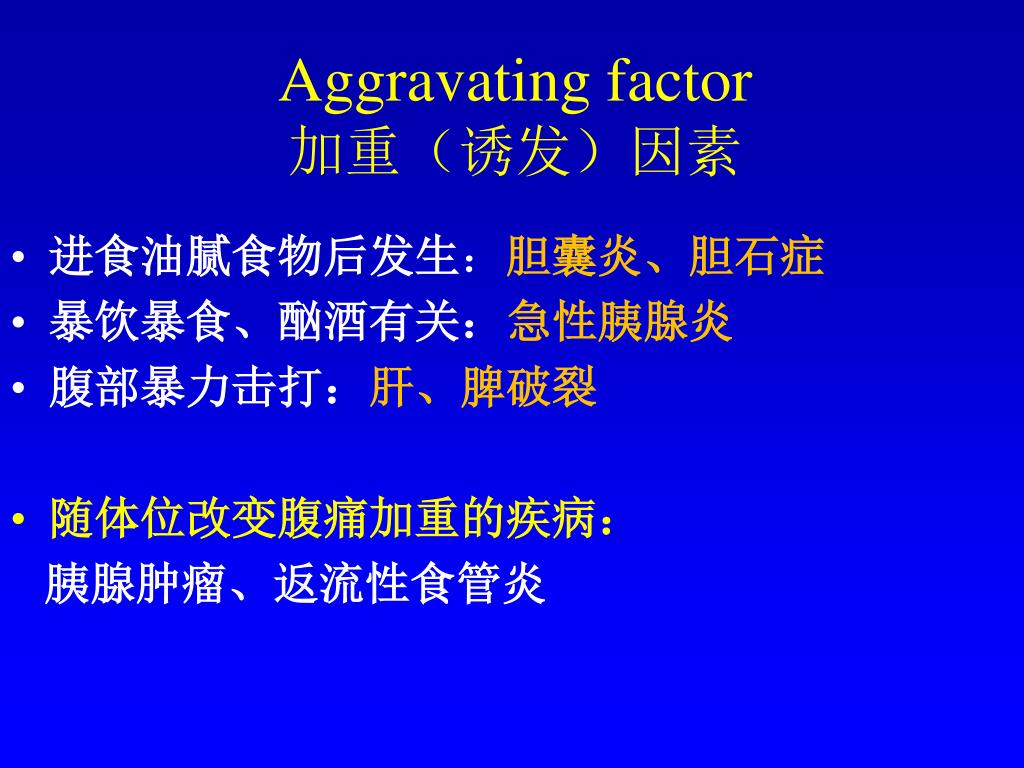 Aggravating factor
加重（诱发）因素

• 进食油腻食物后发生：胆囊炎、胆石症
• 暴饮暴食、酗酒有关：急性胰腺炎
• 腹部暴力击打：肝、脾破裂

• 随体位改变腹痛加重的疾病：
胰腺肿瘤、返流性食管炎